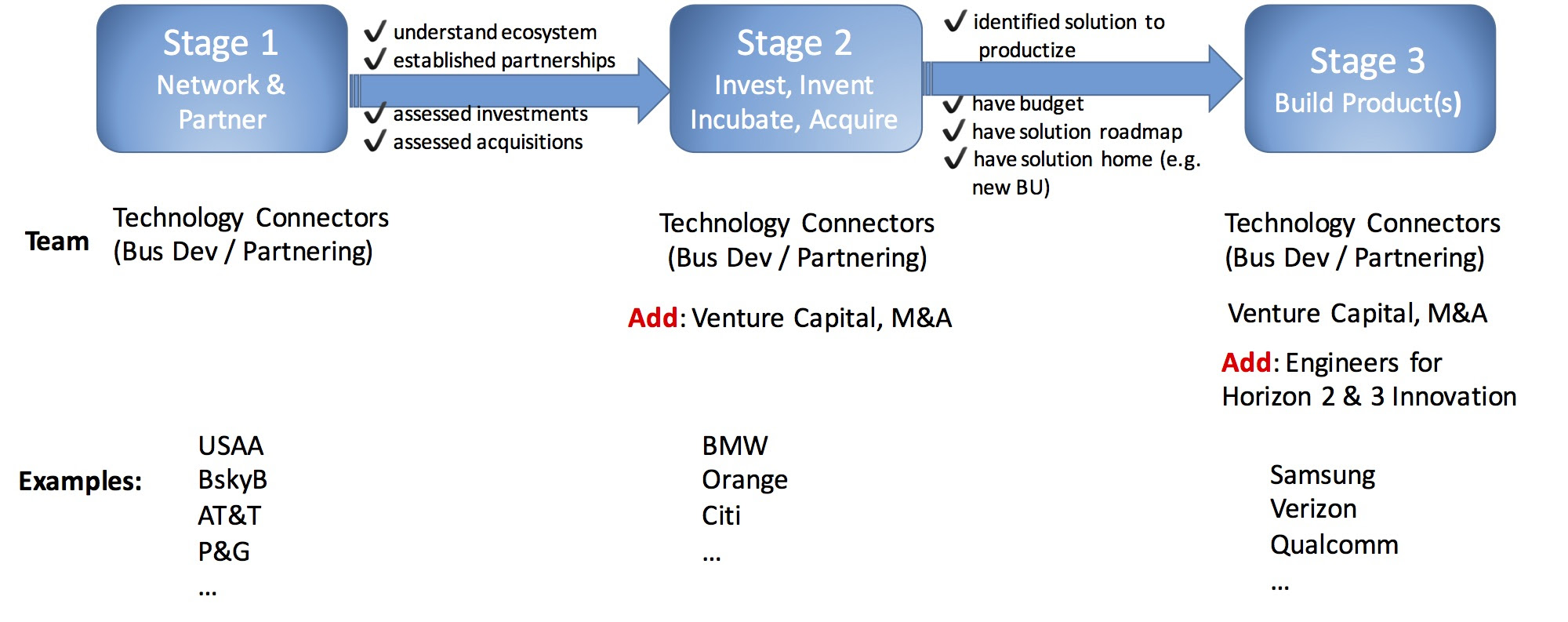 Stage 1
Network & Partner

✓ understand ecosystem
✓ established partnerships
✓ assessed investments
✓ assessed acquisitions

Stage 2
Invest, Invent Incubate, Acquire

✓ identified solution to productize
✓ have budget
✓ have solution roadmap
✓ have solution home (e.g. new BU)

Stage 3
Build Product(s)

Team

Technology Connectors (Bus Dev / Partnering)

Technology Connectors (Bus Dev / Partnering)

Add: Venture Capital, M&A

Technology Connectors (Bus Dev / Partnering)

Venture Capital, M&A

Add: Engineers for Horizon 2 & 3 Innovation

Examples:

USAA
BskyB
AT&T
P&G
...

BMW
Orange
Citi
...

Samsung
Verizon
Qualcomm
...